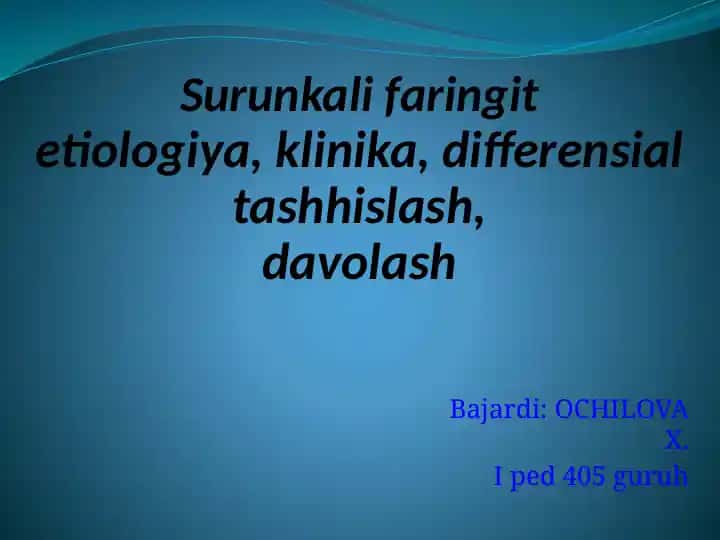 Surunkali faringit
etiologiya, klinika, differensial tashhislash,
davolash

Bajardi: OCHILOVA X.
I ped 405 guruh